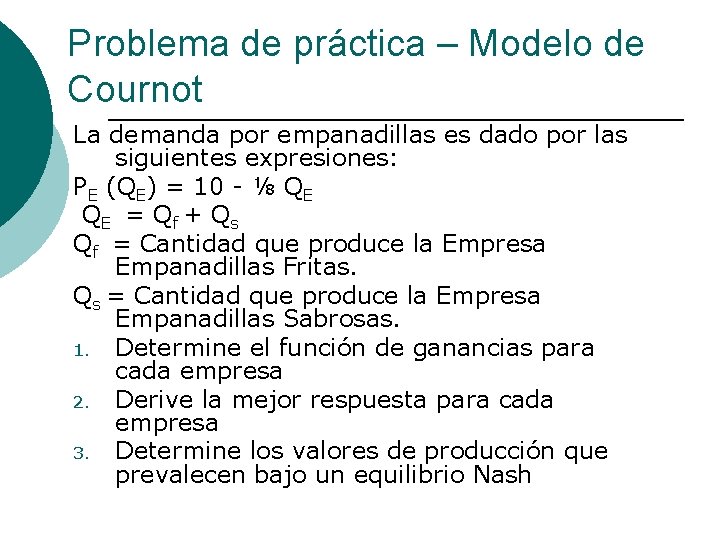 Problema de práctica – Modelo de Cournot

La demanda por empanadillas es dado por las siguientes expresiones:

$P_E (Q_E) = 10 - \frac{1}{8} Q_E$

$Q_E = Q_f + Q_s$

$Q_f$ = Cantidad que produce la Empresa Empanadillas Fritas.

$Q_s$ = Cantidad que produce la Empresa Empanadillas Sabrosas.

1. Determine el función de ganancias para cada empresa
2. Derive la mejor respuesta para cada empresa
3. Determine los valores de producción que prevalecen bajo un equilibrio Nash